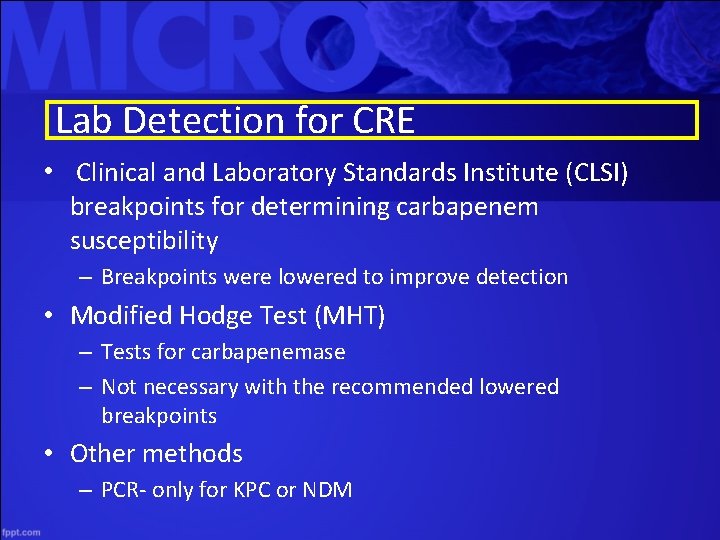 MICRO

Lab Detection for CRE

• Clinical and Laboratory Standards Institute (CLSI) breakpoints for determining carbapenem susceptibility
– Breakpoints were lowered to improve detection

• Modified Hodge Test (MHT)
– Tests for carbapenemase
– Not necessary with the recommended lowered breakpoints

• Other methods
– PCR- only for KPC or NDM

fppt.com